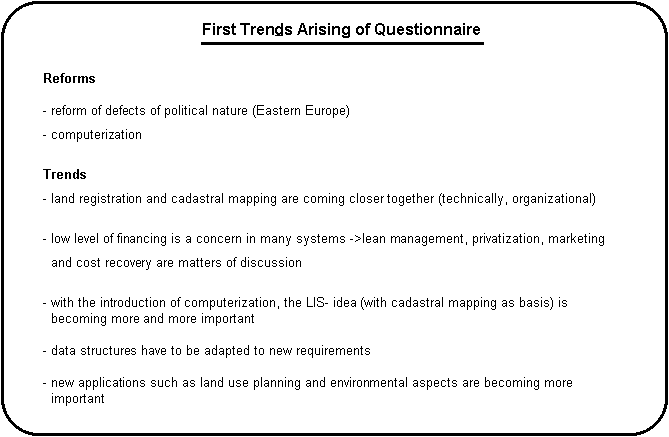 First Trends Arising of Questionnaire

Reforms

- reform of defects of political nature (Eastern Europe)

- computerization

Trends

- land registration and cadastral mapping are coming closer together (technically, organizational)

- low level of financing is a concern in many systems ->lean management, privatization, marketing and cost recovery are matters of discussion

- with the introduction of computerization, the LIS- idea (with cadastral mapping as basis) is becoming more and more important

- data structures have to be adapted to new requirements

- new applications such as land use planning and environmental aspects are becoming more important